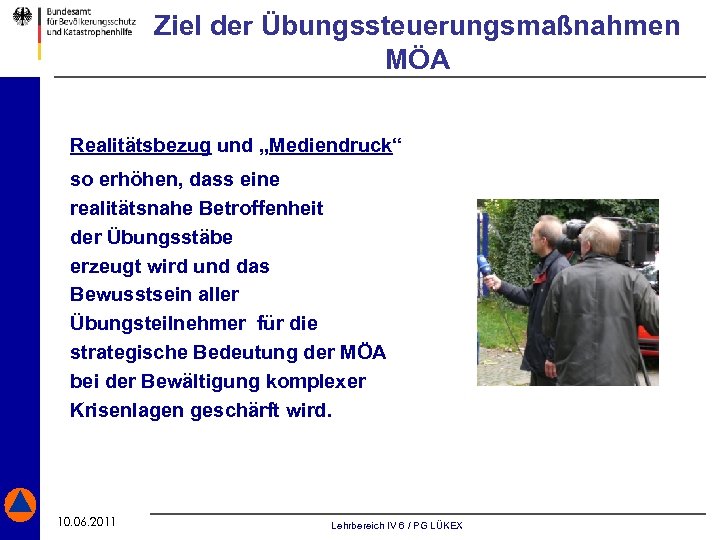 Bundesamt für Bevölkerungsschutz und Katastrophenhilfe

Ziel der Übungssteuerungsmaßnahmen MÖA

Realitätsbezug und „Mediendruck“ so erhöhen, dass eine realitätsnahe Betroffenheit der Übungsstäbe erzeugt wird und das Bewusstsein aller Übungsteilnehmer für die strategische Bedeutung der MÖA bei der Bewältigung komplexer Krisenlagen geschärft wird.

10.06.2011

Lehrbereich IV 6 / PG LÜKEX